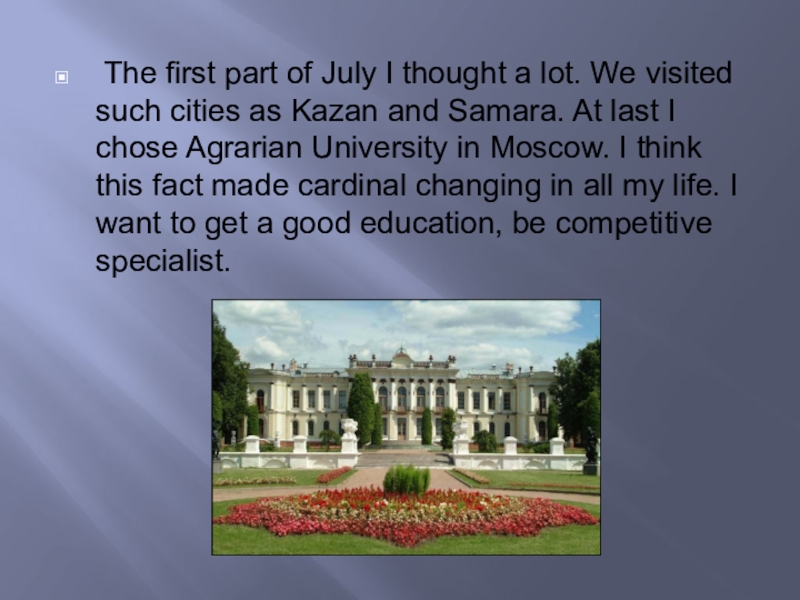 The first part of July I thought a lot. We visited such cities as Kazan and Samara. At last I chose Agrarian University in Moscow. I think this fact made cardinal changing in all my life. I want to get a good education, be competitive specialist.